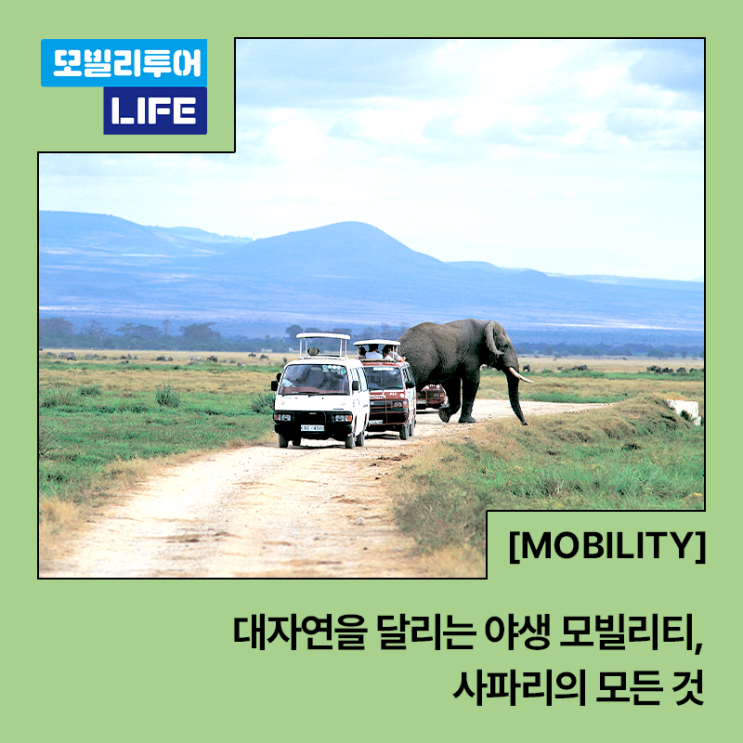 모빌리투어
LIFE

[MOBILITY]

대자연을 달리는 야생 모빌리티,
사파리의 모든 것